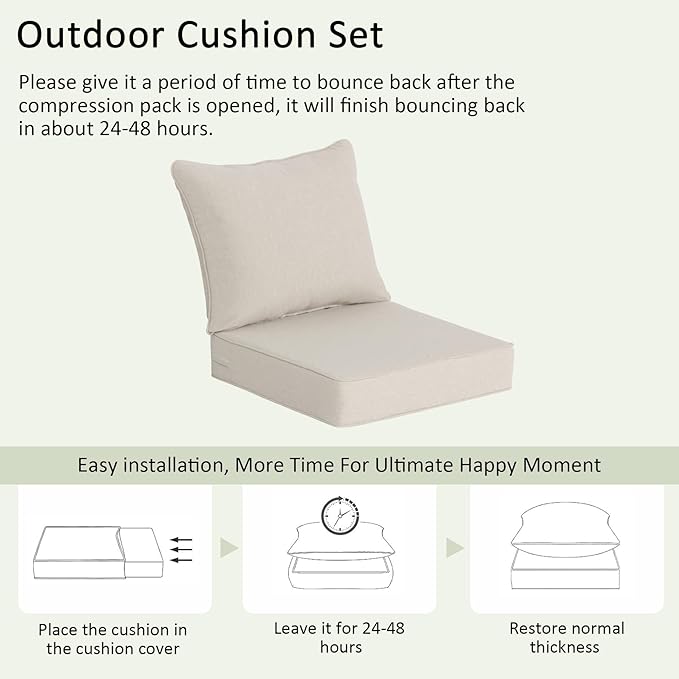 Outdoor Cushion Set

Please give it a period of time to bounce back after the compression pack is opened, it will finish bouncing back in about 24-48 hours.

Easy installation, More Time For Ultimate Happy Moment

Place the cushion in the cushion cover

Leave it for 24-48 hours

Restore normal thickness